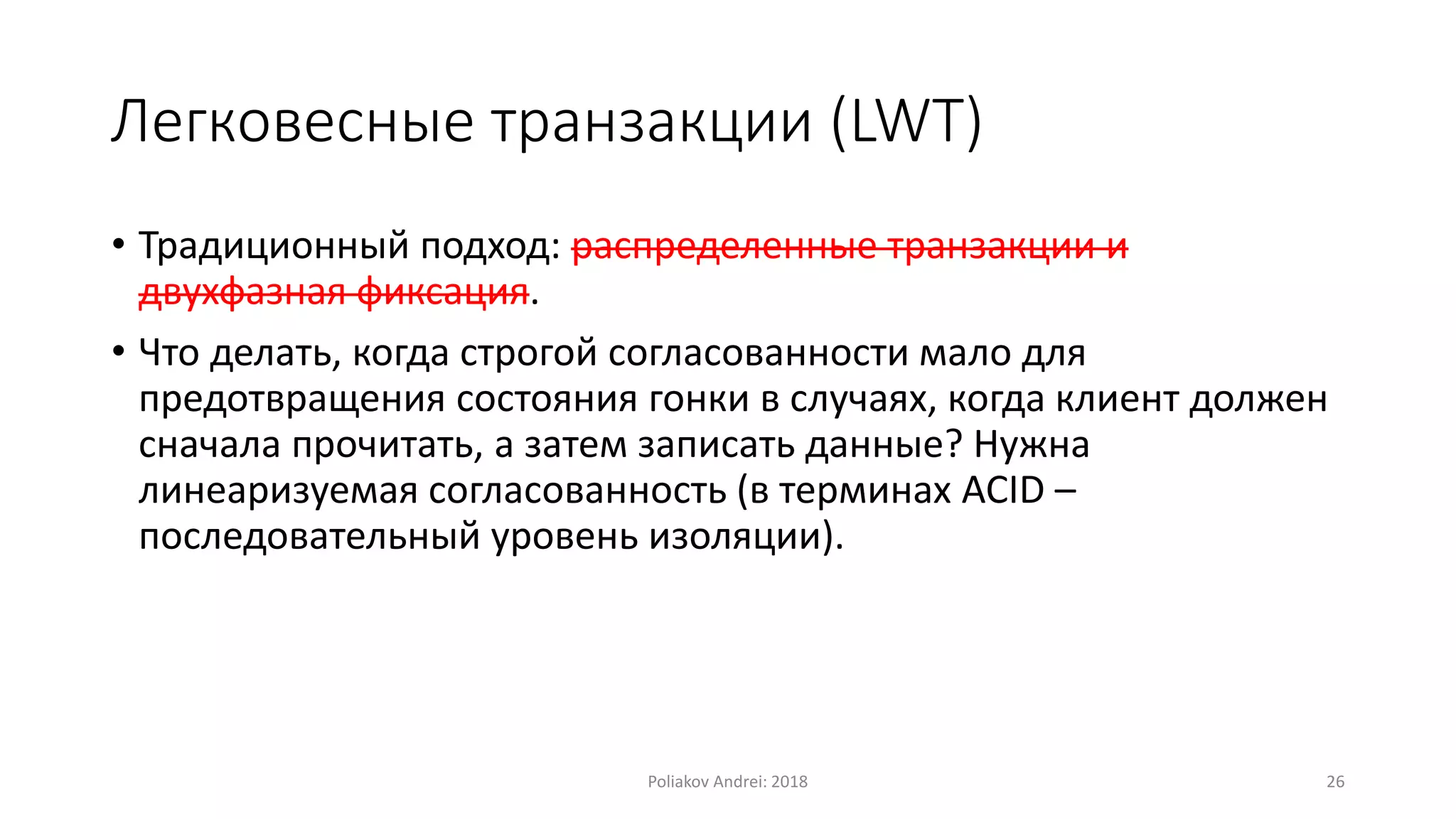 Легковесные транзакции (LWT)

• Традиционный подход: ~~распределенные транзакции и двухфазная фиксация~~.

• Что делать, когда строгой согласованности мало для предотвращения состояния гонки в случаях, когда клиент должен сначала прочитать, а затем записать данные? Нужна линеаризуемая согласованность (в терминах ACID – последовательный уровень изоляции).

Poliakov Andrei: 2018

26